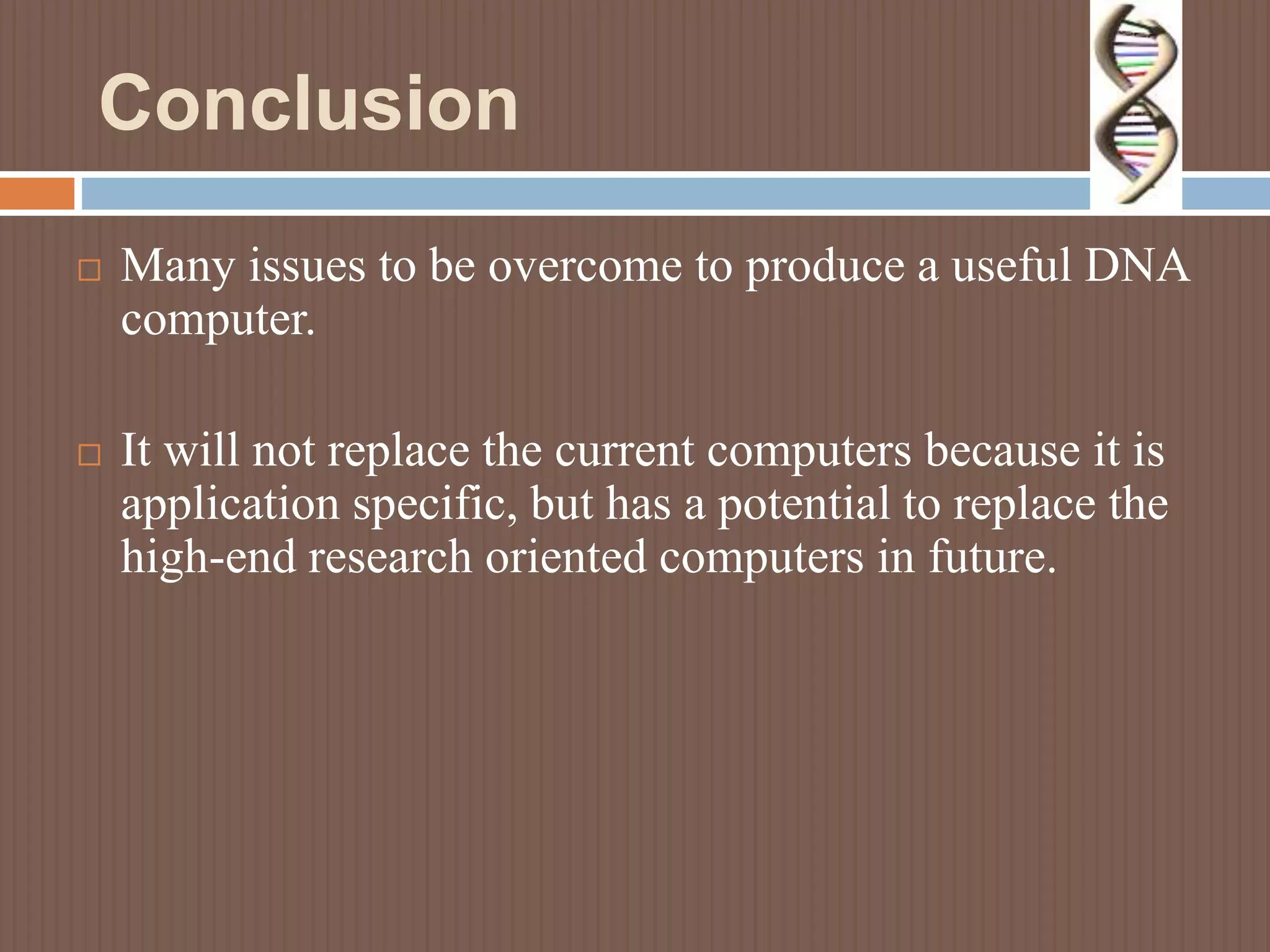 Conclusion

□ Many issues to be overcome to produce a useful DNA computer.

□ It will not replace the current computers because it is application specific, but has a potential to replace the high-end research oriented computers in future.